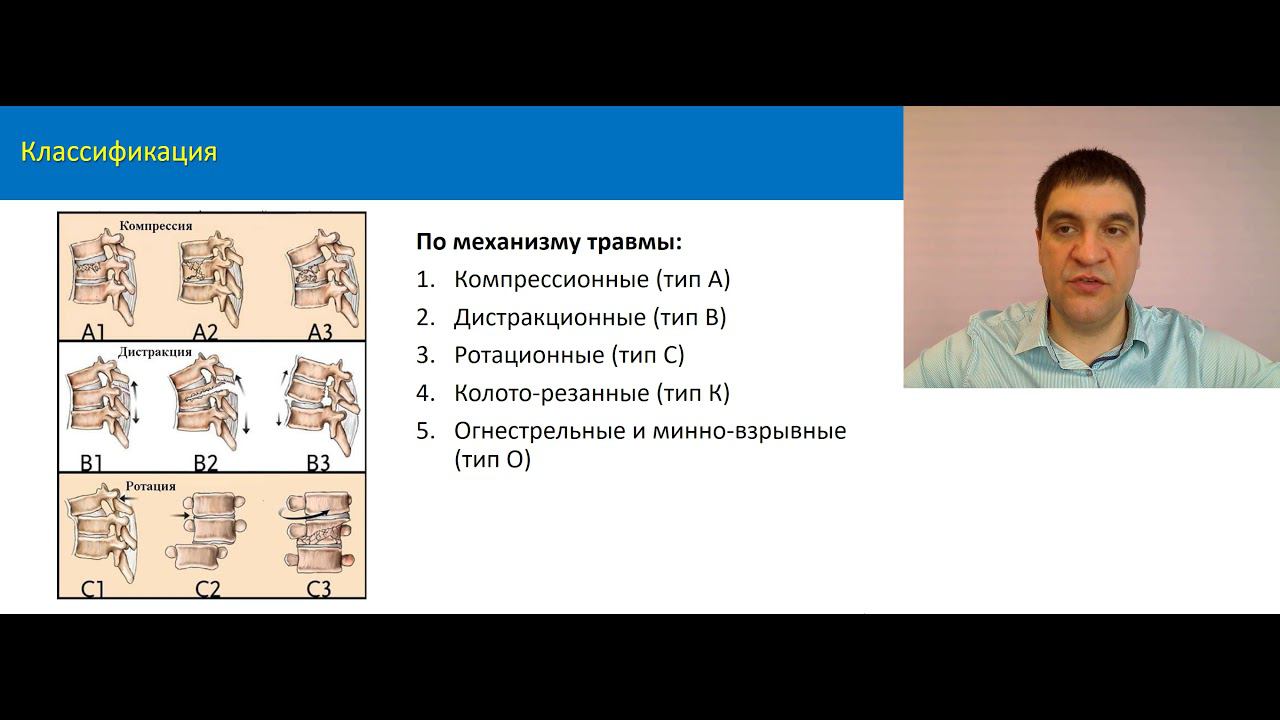 Классификация

Компрессия

A1 A2 A3

Дистракция

B1 B2 B3

Ротация

C1 C2 C3

По механизму травмы:

1. Компрессионные (тип А)
2. Дистракционные (тип В)
3. Ротационные (тип С)
4. Колото-резанные (тип К)
5. Огнестрельные и минно-взрывные (тип О)